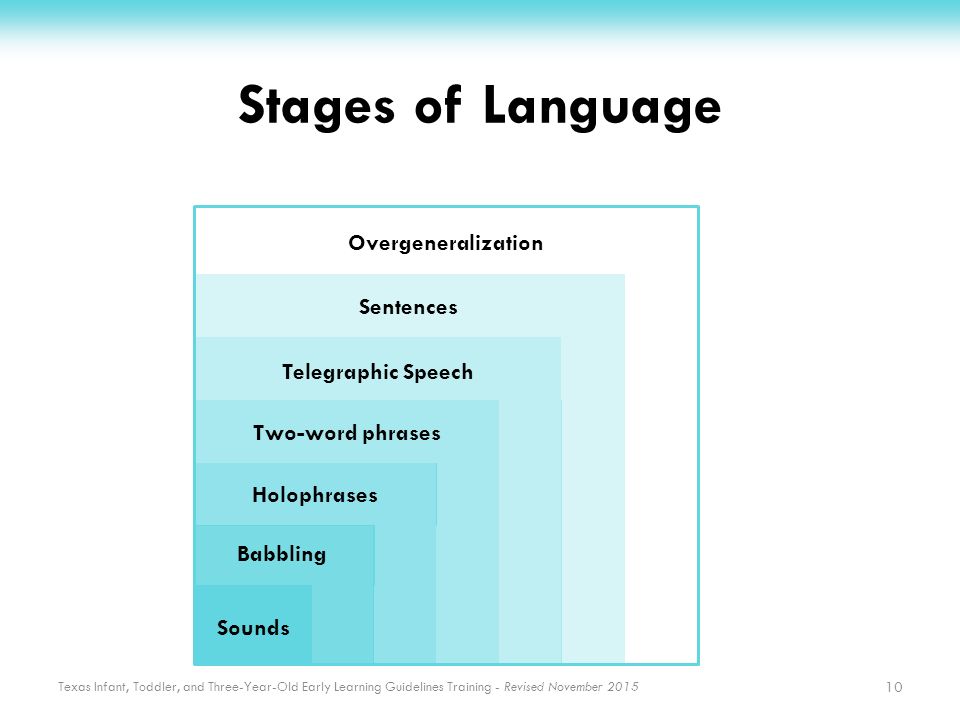 Stages of Language

Overgeneralization

Sentences

Telegraphic Speech

Two-word phrases

Holophrases

Babbling

Sounds

Texas Infant, Toddler, and Three-Year-Old Early Learning Guidelines Training - Revised November 2015

10